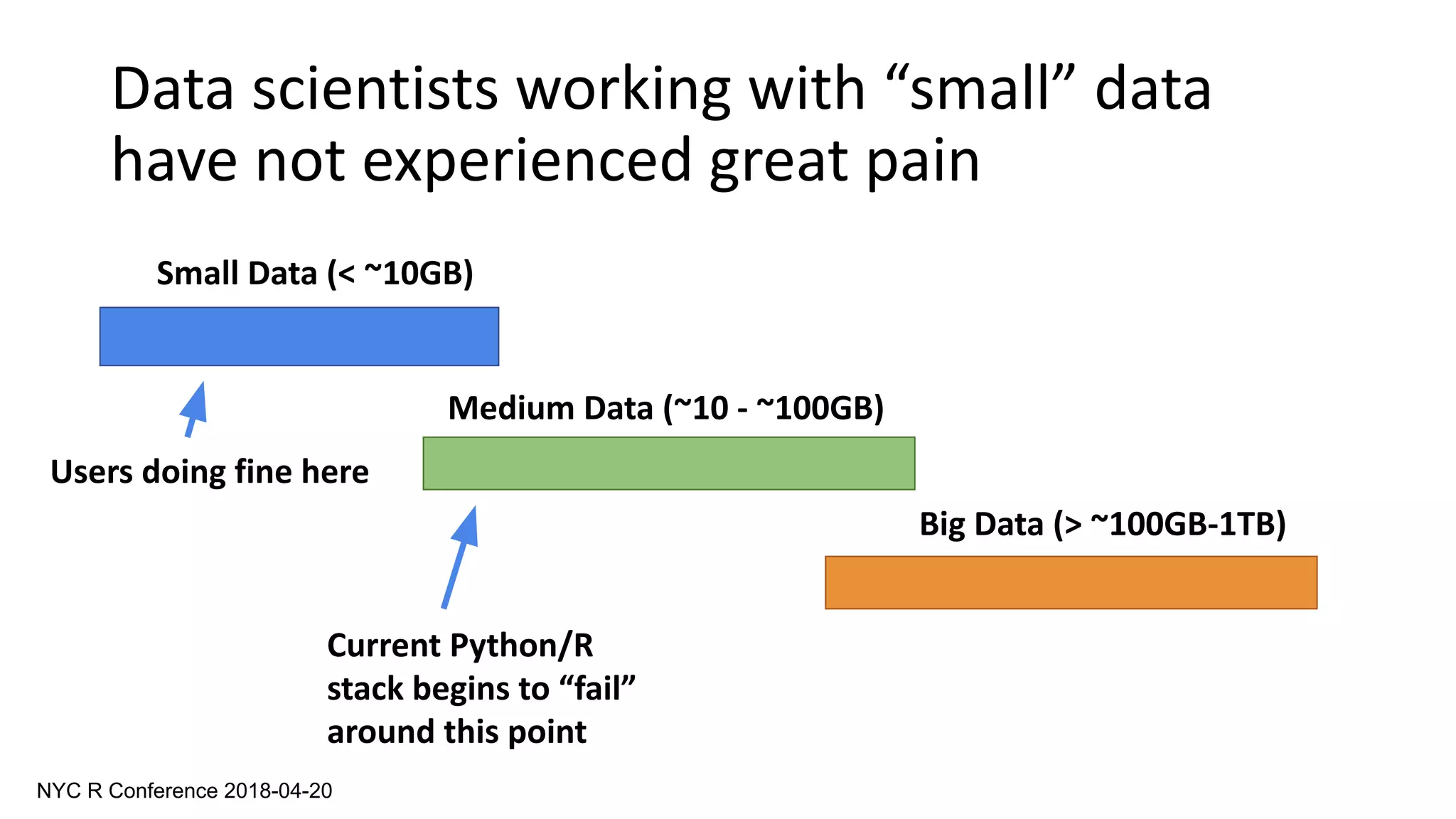 Data scientists working with “small” data have not experienced great pain

Small Data (< ~10GB)

Users doing fine here

Medium Data (~10 - ~100GB)

Big Data (> ~100GB-1TB)

Current Python/R stack begins to “fail” around this point

NYC R Conference 2018-04-20